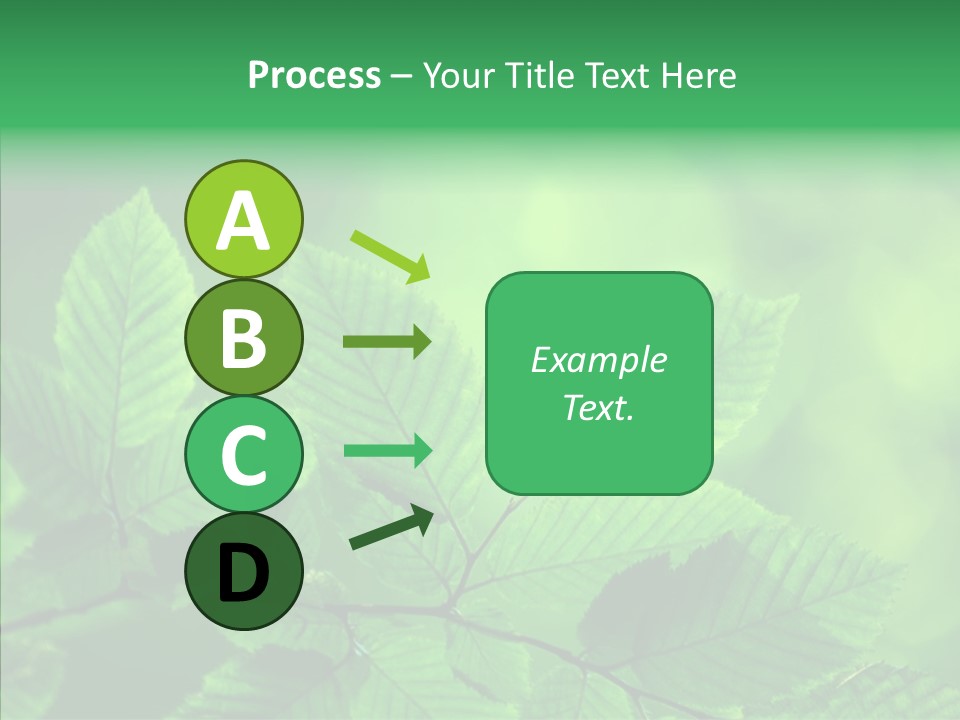 Process – Your Title Text Here

A

B

C

D

Example Text.